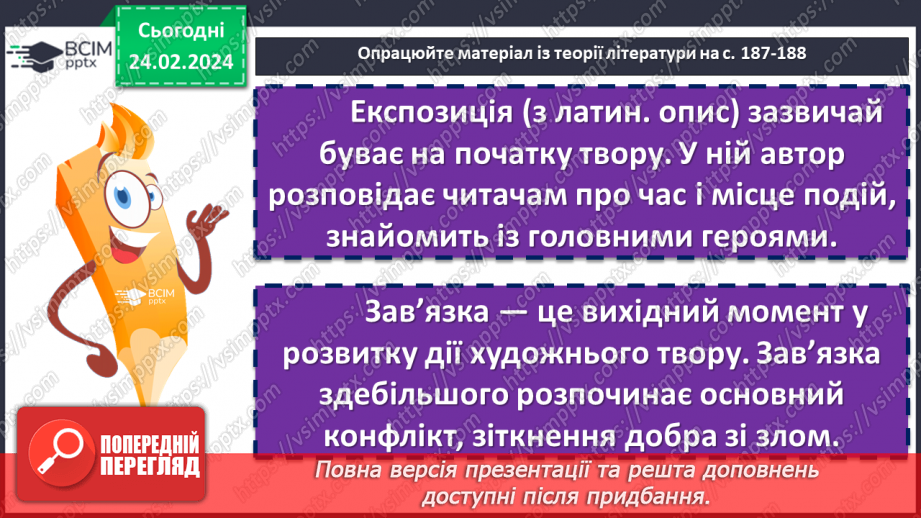 ВСІМ pptx

Сьогодні 24.02.2024

Опрацюйте матеріал із теорії літератури на с. 187-188

Експозиція (з латин. опис) зазвичай буває на початку твору. У ній автор розповідає читачам про час і місце подій, знайомить із головними героями.

Зав'язка — це вихідний момент у розвитку дії художнього твору. Зав'язка здебільшого розпочинає основний конфлікт, зіткнення добра зі злом.

ВСІМ pptx

ПОПЕРЕДНІЙ ПЕРЕГЛЯД

Повна версія презентації та решта доповнень доступні після придбання.

https://vsimpptx.com